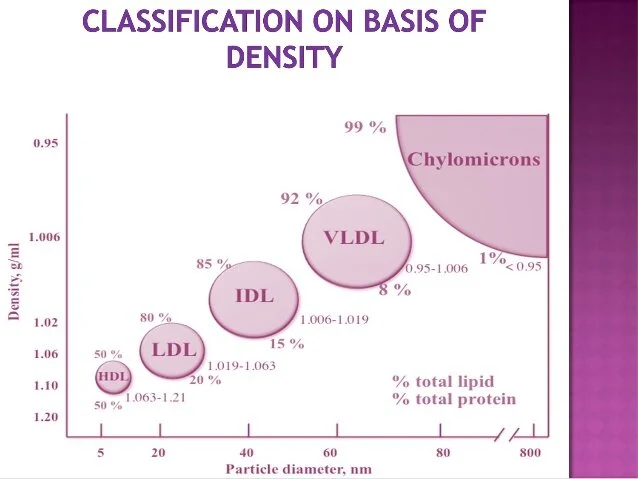 CLASSIFICATION ON BASIS OF DENSITY

Density, g/ml

0.95
1.006
1.02
1.06
1.10
1.20

99 %
Chylomicrons
1%
< 0.95

92 %
VLDL
0.95-1.006
8 %

85 %
IDL
1.006-1.019
15 %

80 %
LDL
1.019-1.063
20 %

50 %
HDL
1.063-1.21
50 %

% total lipid
% total protein

5
20
40
60
80
800
Particle diameter, nm